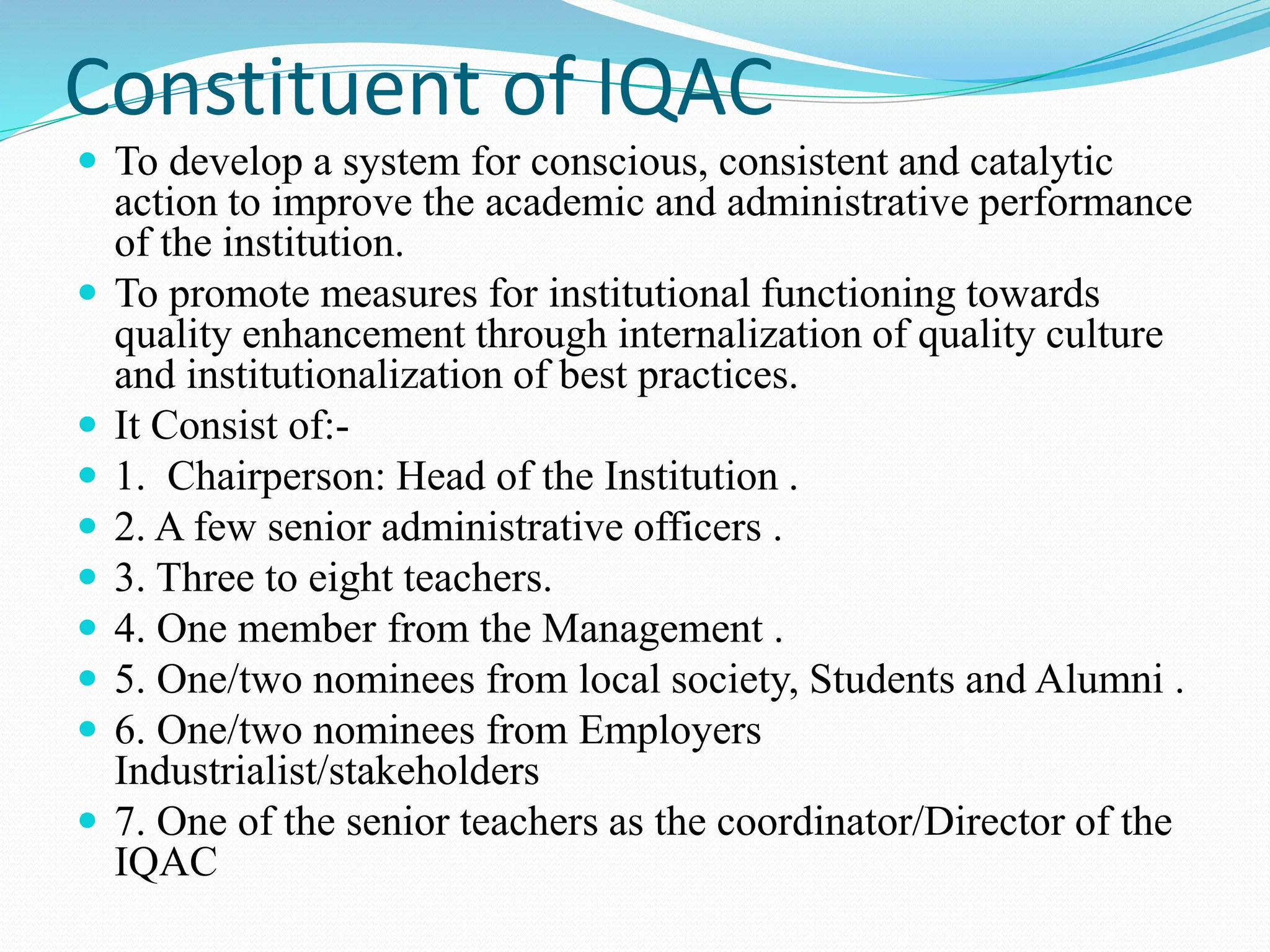 Constituent of IQAC

- To develop a system for conscious, consistent and catalytic action to improve the academic and administrative performance of the institution.
- To promote measures for institutional functioning towards quality enhancement through internalization of quality culture and institutionalization of best practices.
- It Consist of:-
- 1. Chairperson: Head of the Institution .
- 2. A few senior administrative officers .
- 3. Three to eight teachers.
- 4. One member from the Management .
- 5. One/two nominees from local society, Students and Alumni .
- 6. One/two nominees from Employers Industrialist/stakeholders
- 7. One of the senior teachers as the coordinator/Director of the IQAC